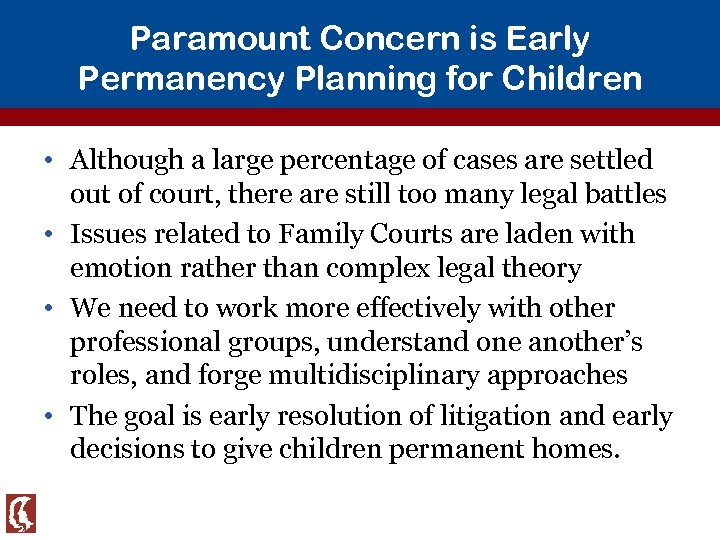 Paramount Concern is Early Permanency Planning for Children

• Although a large percentage of cases are settled out of court, there are still too many legal battles
• Issues related to Family Courts are laden with emotion rather than complex legal theory
• We need to work more effectively with other professional groups, understand one another's roles, and forge multidisciplinary approaches
• The goal is early resolution of litigation and early decisions to give children permanent homes.